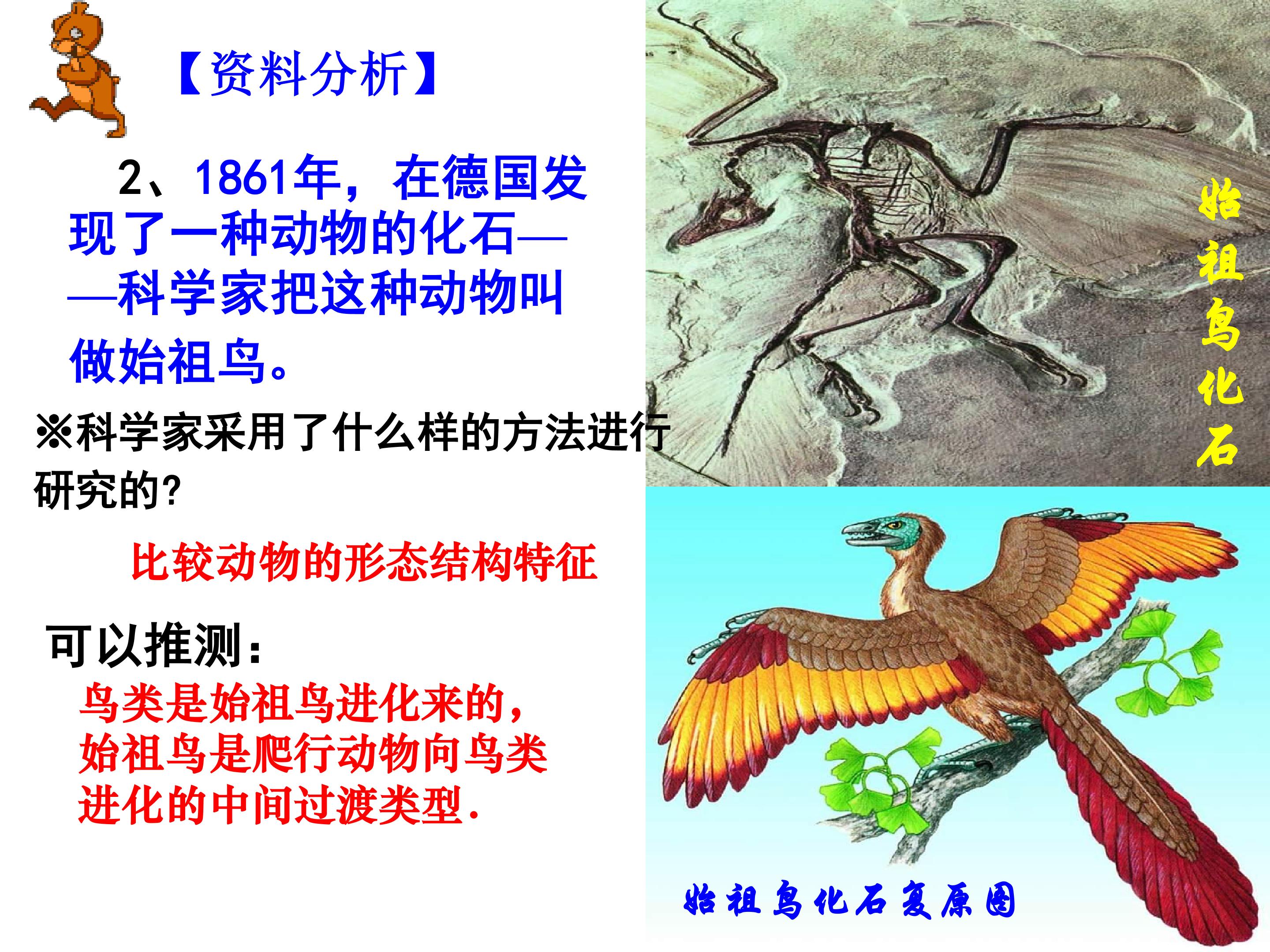 【资料分析】

2、1861年，在德国发现了一种动物的化石——科学家把这种动物叫做始祖鸟。

※科学家采用了什么样的方法进行研究的?

比较动物的形态结构特征

可以推测：

鸟类是始祖鸟进化来的，始祖鸟是爬行动物向鸟类进化的中间过渡类型.

始祖鸟化石

始祖鸟化石复原图